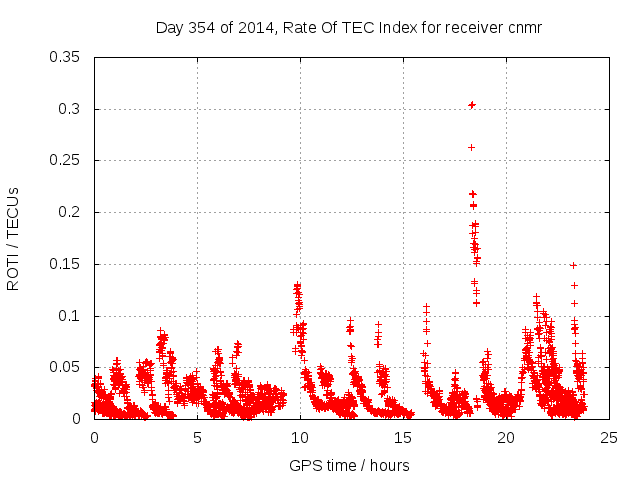 Day 354 of 2014, Rate Of TEC Index for receiver cnmr

ROTI / TECUs

0.35
0.3
0.25
0.2
0.15
0.1
0.05
0

0
5
10
15
20
25

GPS time / hours